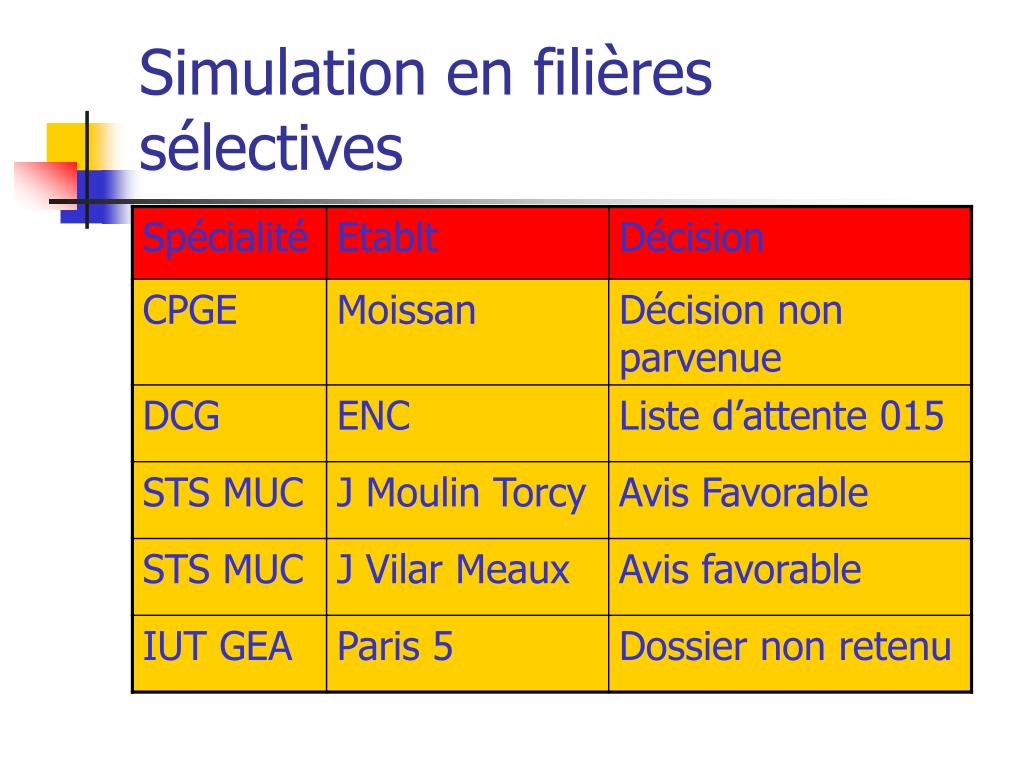 Simulation en filières sélectives

| Spécialité | Etablt | Décision |
|---|---|---|
| CPGE | Moissan | Décision non parvenue |
| DCG | ENC | Liste d’attente 015 |
| STS MUC | J Moulin Torcy | Avis Favorable |
| STS MUC | J Vilar Meaux | Avis favorable |
| IUT GEA | Paris 5 | Dossier non retenu |